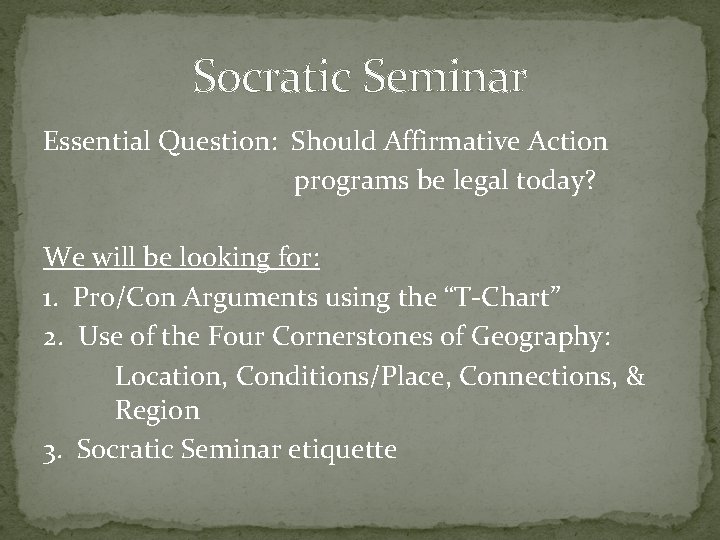 Socratic Seminar

Essential Question: Should Affirmative Action programs be legal today?

We will be looking for:

1. Pro/Con Arguments using the “T-Chart”
2. Use of the Four Cornerstones of Geography: Location, Conditions/Place, Connections, & Region
3. Socratic Seminar etiquette